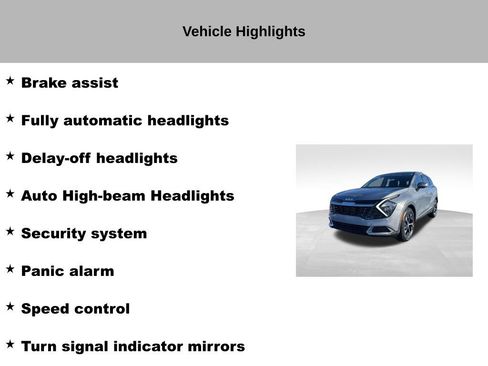 Vehicle Highlights

★ Brake assist

★ Fully automatic headlights

★ Delay-off headlights

★ Auto High-beam Headlights

★ Security system

★ Panic alarm

★ Speed control

★ Turn signal indicator mirrors